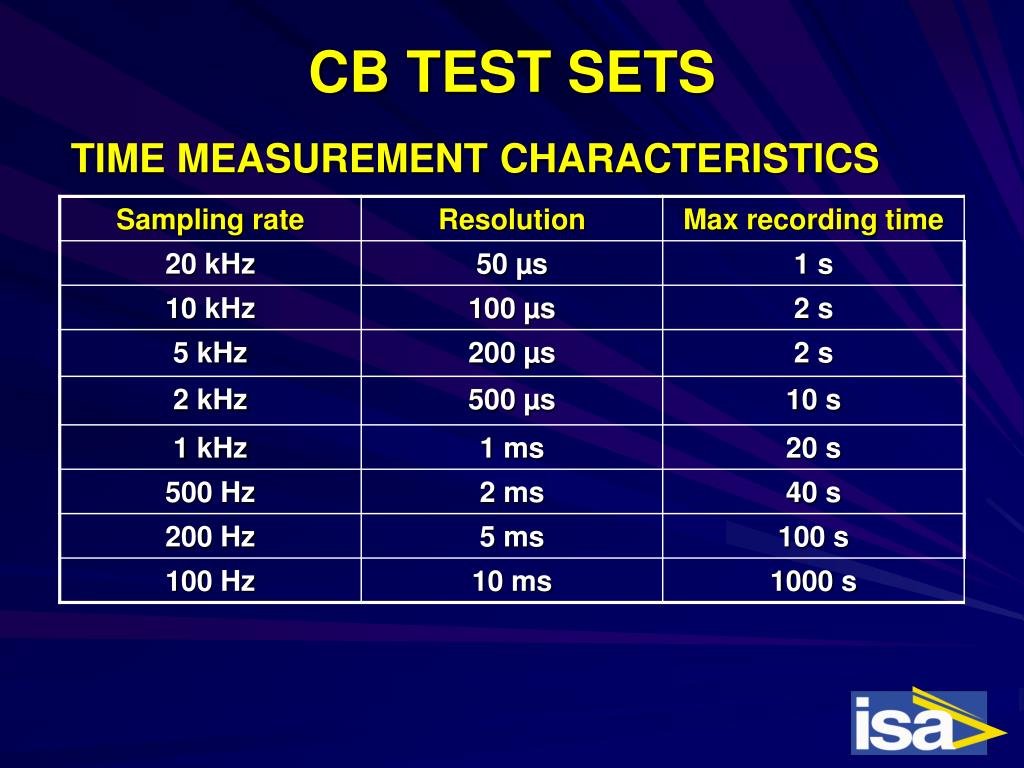 CB TEST SETS

TIME MEASUREMENT CHARACTERISTICS

| Sampling rate | Resolution | Max recording time |
|---|---|---|
| 20 kHz | 50 µs | 1 s |
| 10 kHz | 100 µs | 2 s |
| 5 kHz | 200 µs | 2 s |
| 2 kHz | 500 µs | 10 s |
| 1 kHz | 1 ms | 20 s |
| 500 Hz | 2 ms | 40 s |
| 200 Hz | 5 ms | 100 s |
| 100 Hz | 10 ms | 1000 s |

isa